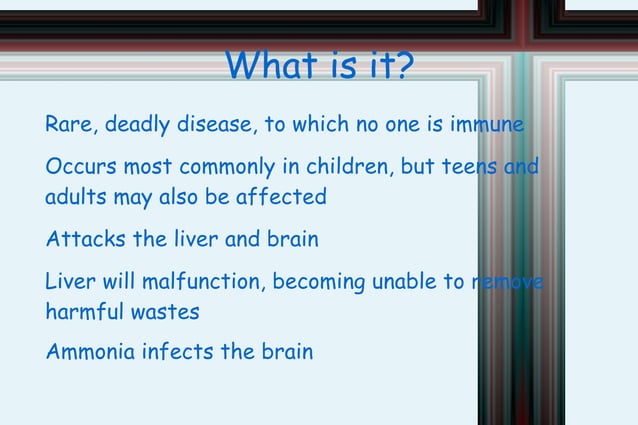 What is it?

Rare, deadly disease, to which no one is immune

Occurs most commonly in children, but teens and adults may also be affected

Attacks the liver and brain

Liver will malfunction, becoming unable to remove harmful wastes

Ammonia infects the brain